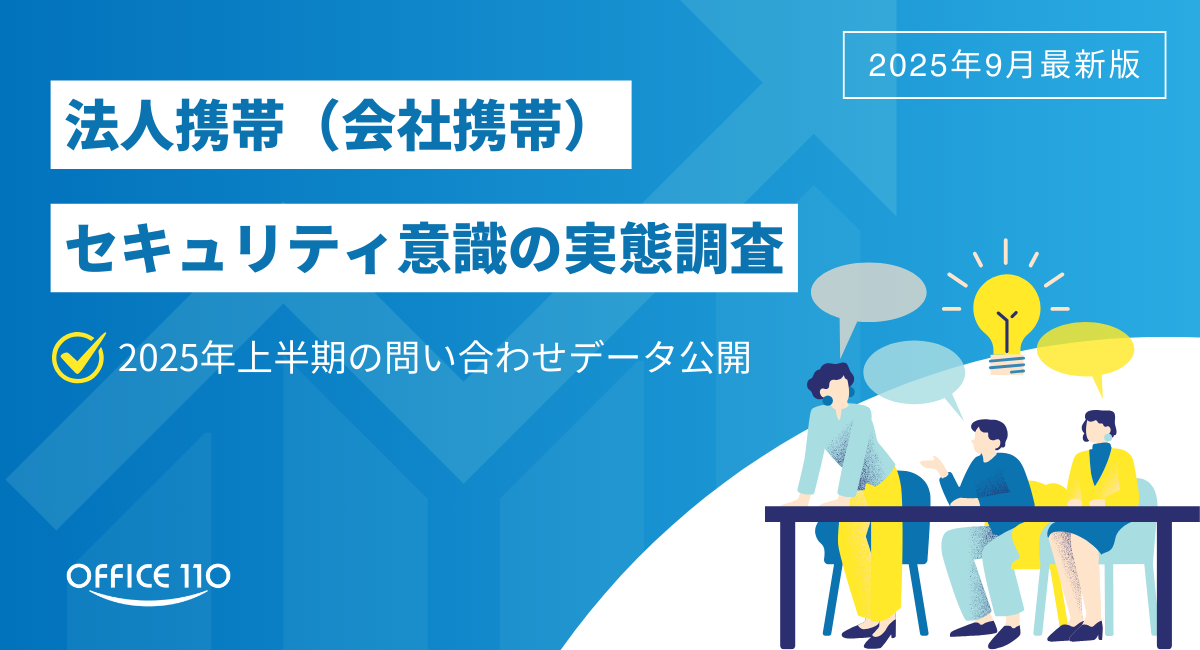 2025年9月最新版

法人携帯（会社携帯）

セキュリティ意識の実態調査

2025年上半期の問い合わせデータ公開

OFFICE 110